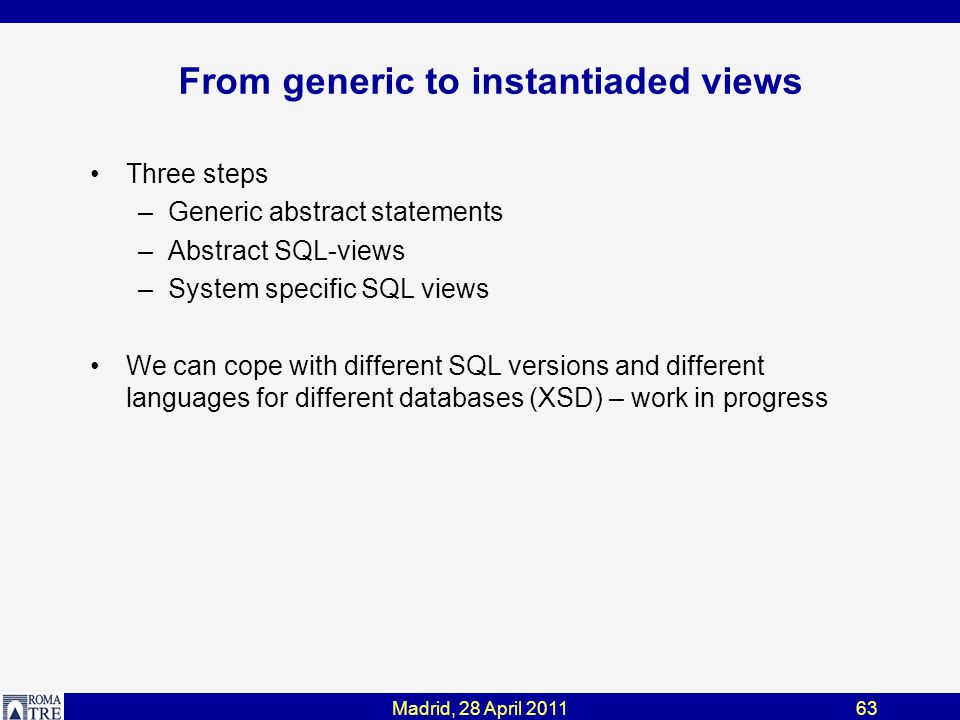 From generic to instantiaded views

• Three steps
– Generic abstract statements
– Abstract SQL-views
– System specific SQL views

• We can cope with different SQL versions and different languages for different databases (XSD) – work in progress

ROMA TRE

Madrid, 28 April 2011

63